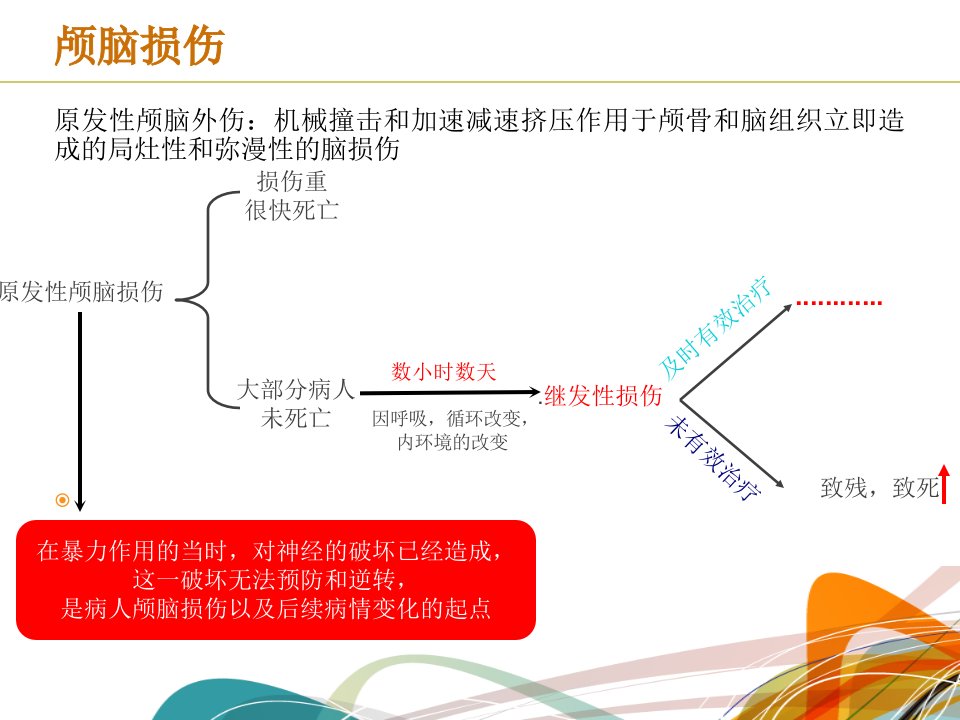 颅脑损伤

原发性颅脑外伤：机械撞击和加速减速挤压作用于颅骨和脑组织立即造成的局灶性和弥漫性的脑损伤

原发性颅脑损伤

损伤重
很快死亡

大部分病人
未死亡

数小时数天

因呼吸，循环改变，
内环境的改变

继发性损伤

及时有效治疗

…………

未有效治疗

致残，致死

在暴力作用的当时，对神经的破坏已经造成，
这一破坏无法预防和逆转，
是病人颅脑损伤以及后续病情变化的起点